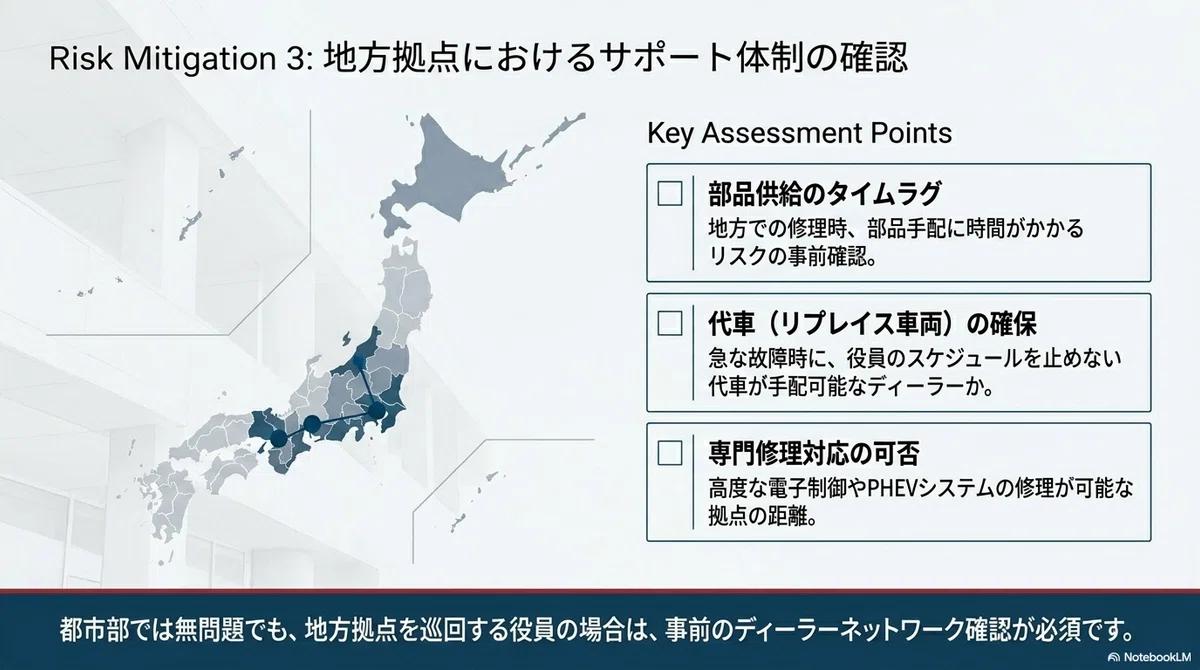 Risk Mitigation 3: 地方拠点におけるサポート体制の確認

Key Assessment Points

部品供給のタイムラグ
地方での修理時、部品手配に時間がかかるリスクの事前確認。

代車（リプレイス車両）の確保
急な故障時に、役員のスケジュールを止めない代車が手配可能なディーラーか。

専門修理対応の可否
高度な電子制御やPHEVシステムの修理が可能な拠点の距離。

都市部では無問題でも、地方拠点を巡回する役員の場合は、事前のディーラーネットワーク確認が必須です。

NotebookLM